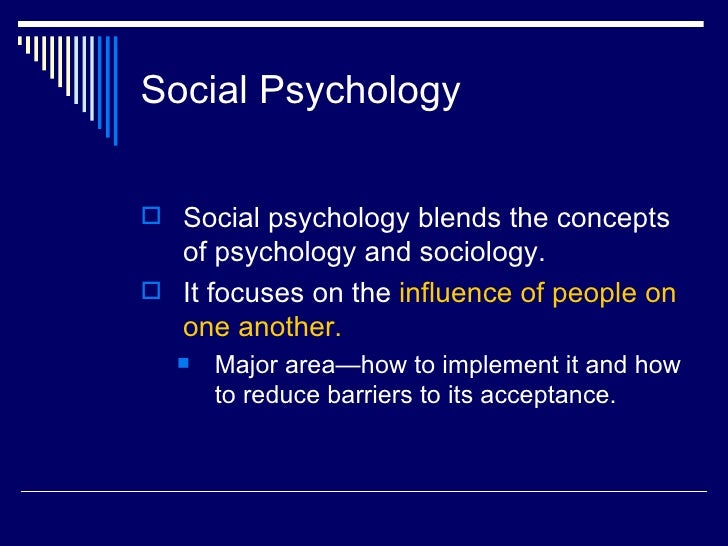 Social Psychology

Social psychology blends the concepts of psychology and sociology.

It focuses on the influence of people on one another.

Major area—how to implement it and how to reduce barriers to its acceptance.